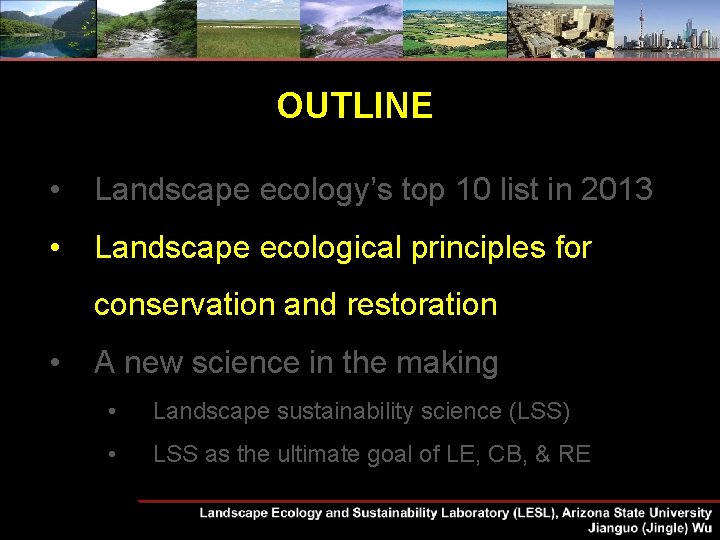 OUTLINE

• Landscape ecology's top 10 list in 2013

• Landscape ecological principles for conservation and restoration

• A new science in the making

• Landscape sustainability science (LSS)

• LSS as the ultimate goal of LE, CB, & RE

Landscape Ecology and Sustainability Laboratory (LESL), Arizona State University
Jianguo (Jingle) Wu